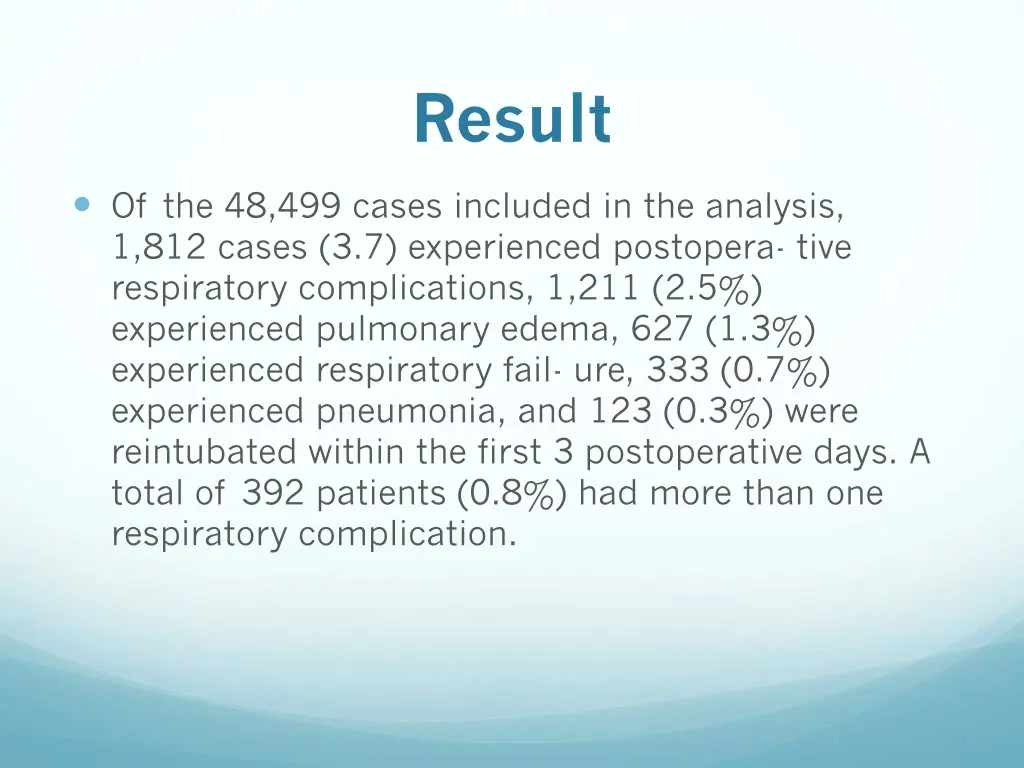 Result

Of the 48,499 cases included in the analysis, 1,812 cases (3.7) experienced postopera- tive respiratory complications, 1,211 (2.5%) experienced pulmonary edema, 627 (1.3%) experienced respiratory fail- ure, 333 (0.7%) experienced pneumonia, and 123 (0.3%) were reintubated within the first 3 postoperative days. A total of 392 patients (0.8%) had more than one respiratory complication.